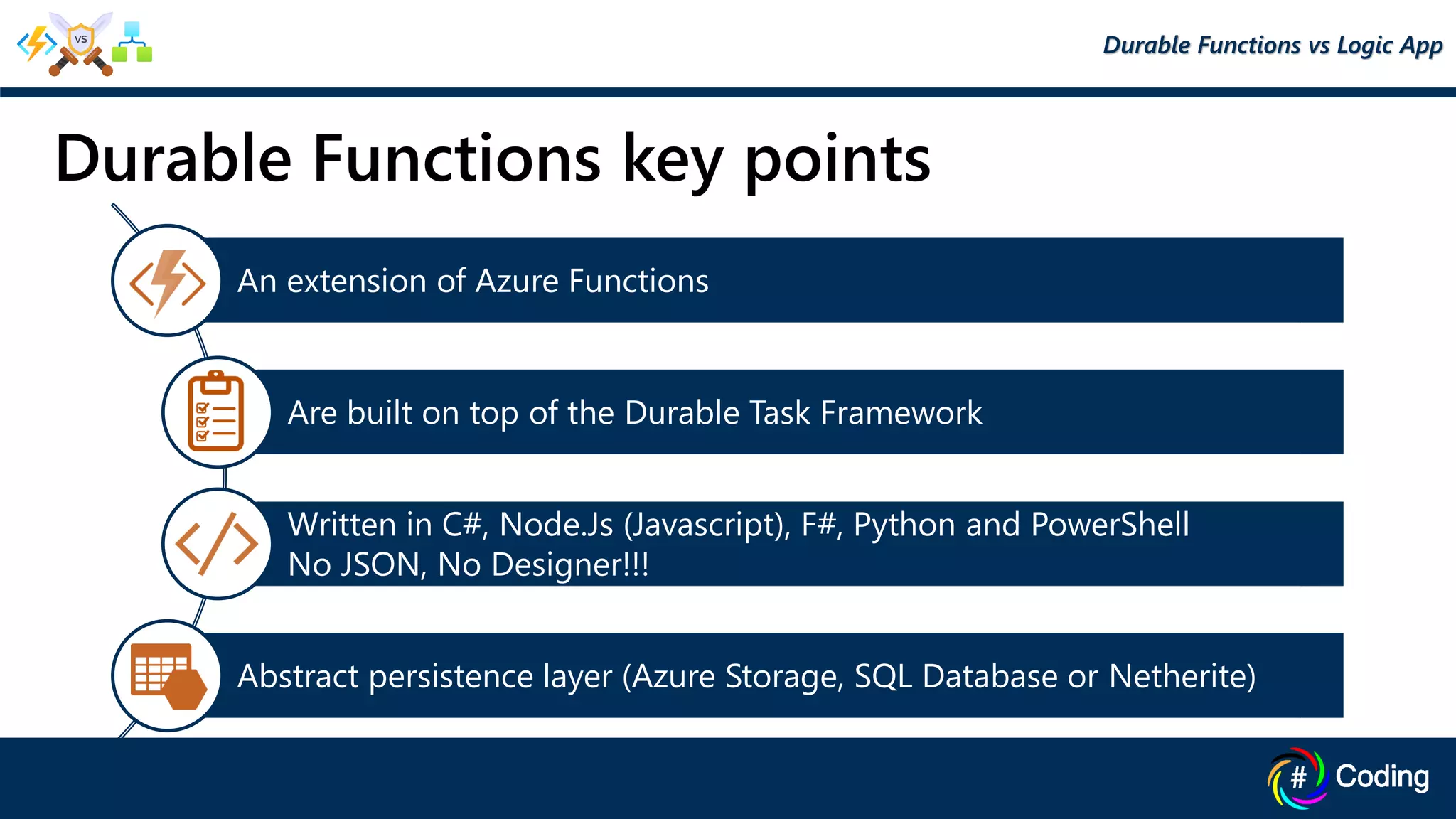 VS

Durable Functions vs Logic App

Durable Functions key points

An extension of Azure Functions

Are built on top of the Durable Task Framework

Written in C#, Node.Js (Javascript), F#, Python and PowerShell
No JSON, No Designer!!!

Abstract persistence layer (Azure Storage, SQL Database or Netherite)

# Coding